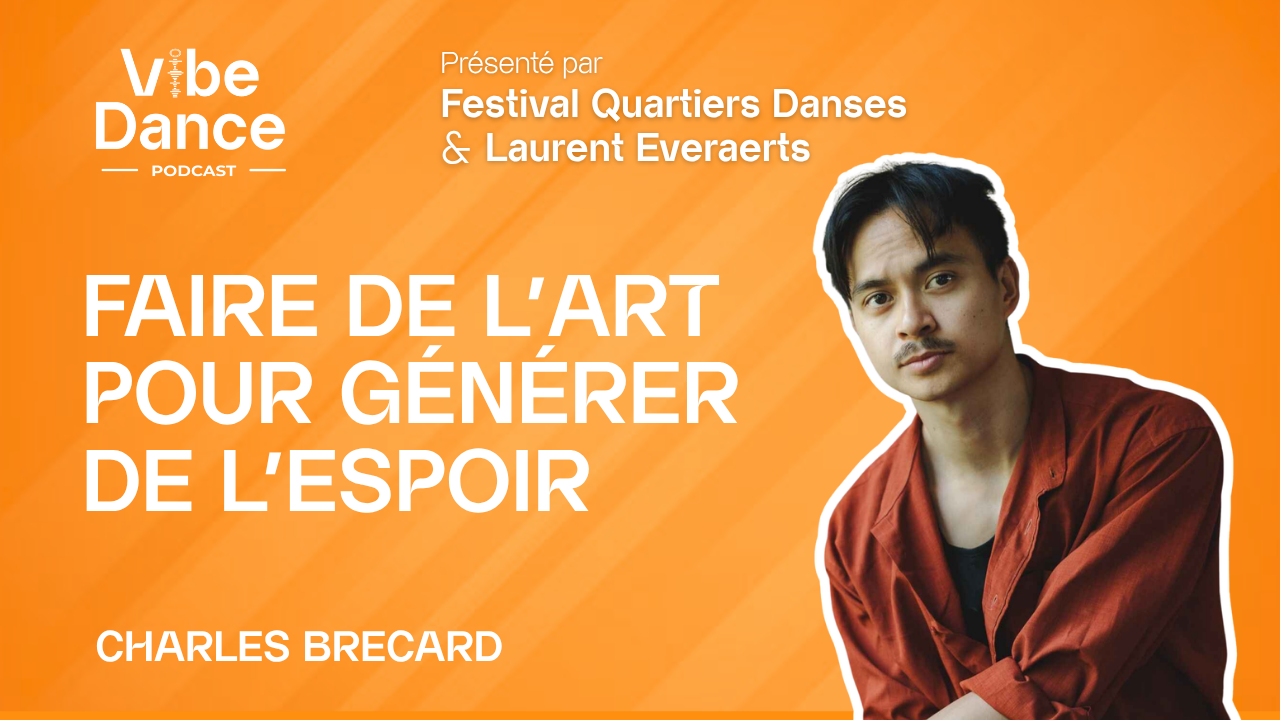 Vibe Dance
PODCAST

Présenté par
Festival Quartiers Danses
& Laurent Everaerts

FAIRE DE L'ART POUR GÉNÉRER DE L'ESPOIR

CHARLES BRECARD